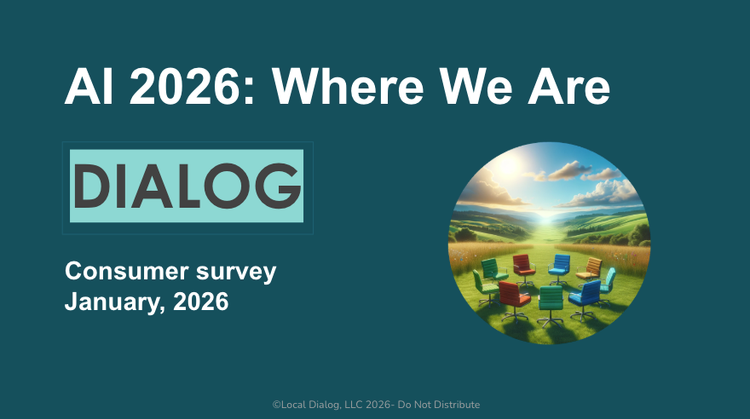 AI 2026: Where We Are

DIALOG

Consumer survey
January, 2026

©Local Dialog, LLC 2026- Do Not Distribute